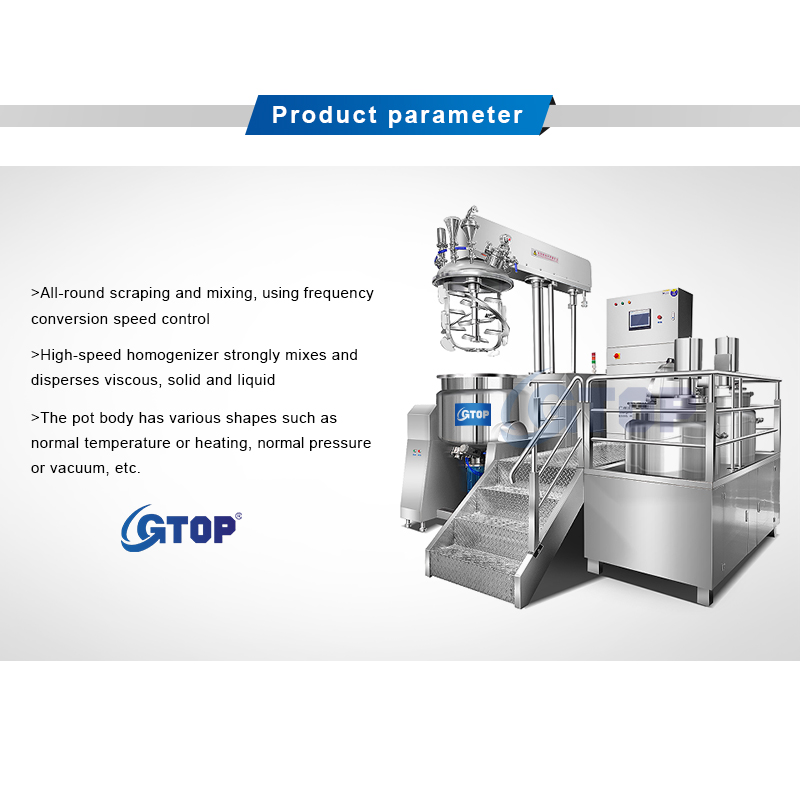 Product parameter

>All-round scraping and mixing, using frequency conversion speed control

>High-speed homogenizer strongly mixes and disperses viscous, solid and liquid

>The pot body has various shapes such as normal temperature or heating, normal pressure or vacuum, etc.

GTOP

GTOP

GTOP